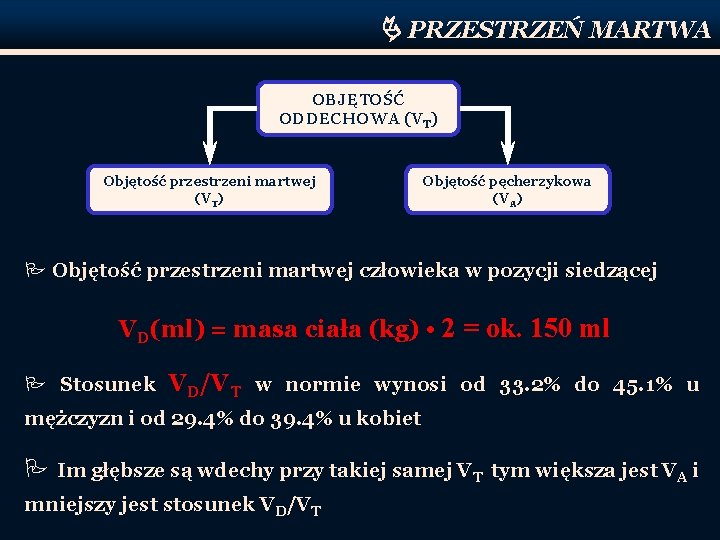 PRZESTRZEŃ MARTWA

OBJĘTOŚĆ ODDECHOWA ($V_T$)

Objętość przestrzeni martwej ($V_T$)

Objętość pęcherzykowa ($V_A$)

Objętość przestrzeni martwej człowieka w pozycji siedzącej

$V_D$(ml) = masa ciała (kg) • 2 = ok. 150 ml

Stosunek $V_D/V_T$ w normie wynosi od 33.2% do 45.1% u mężczyzn i od 29.4% do 39.4% u kobiet

Im głębsze są wdechy przy takiej samej $V_T$ tym większa jest $V_A$ i mniejszy jest stosunek $V_D/V_T$